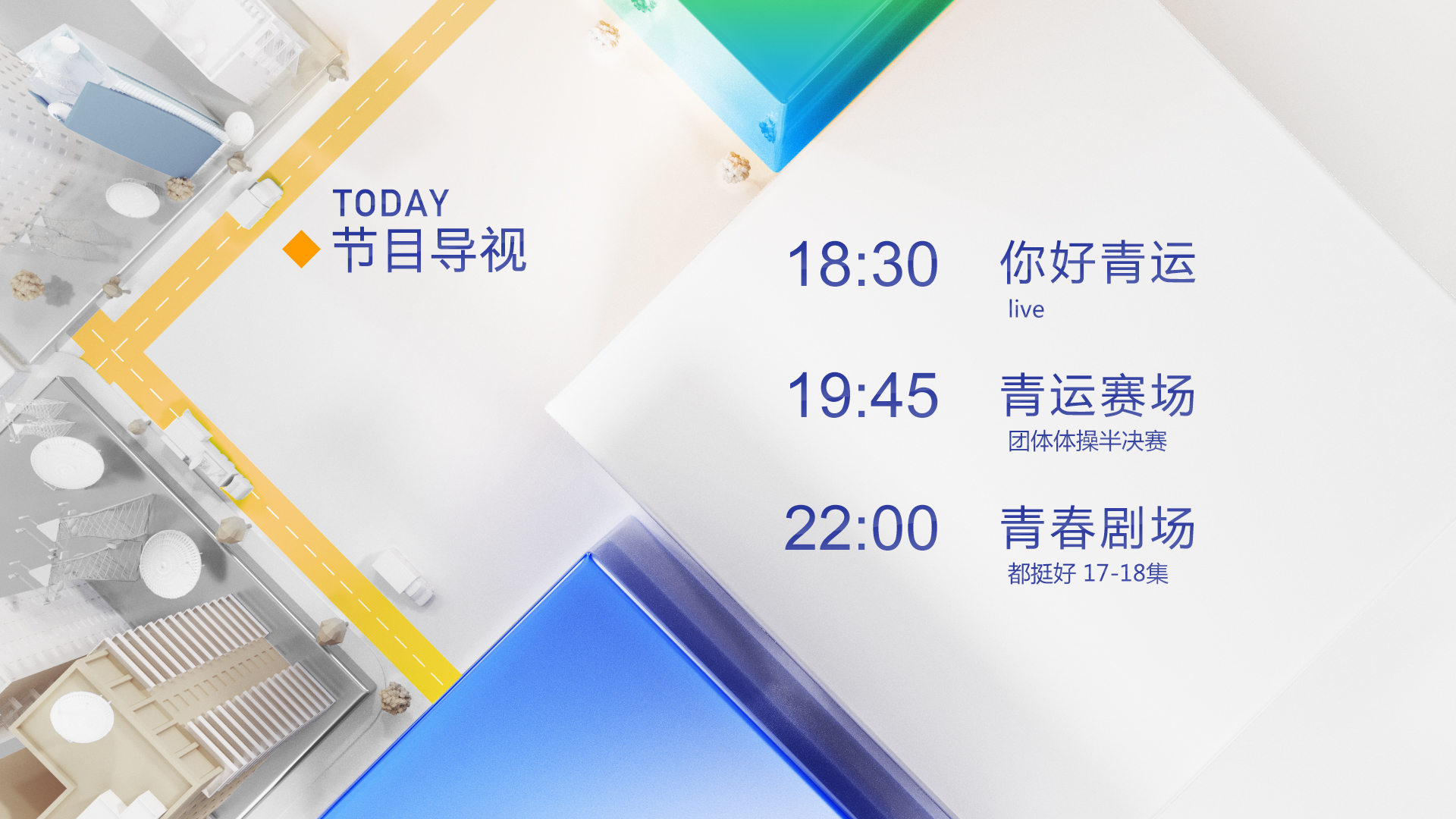 TODAY
节目导视

18:30 你好青运
live

19:45 青运赛场
团体体操半决赛

22:00 青春剧场
都挺好 17-18集